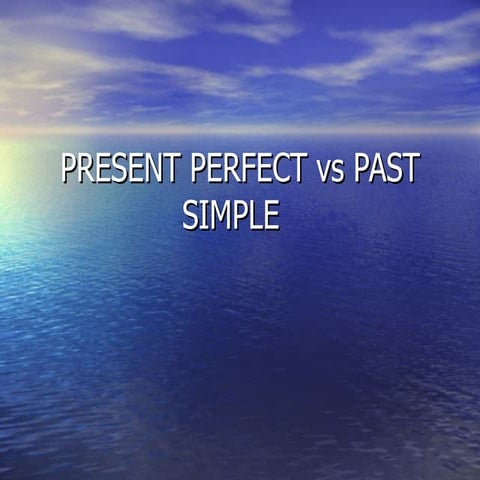 PRESENT PERFECT vs PAST SIMPLE